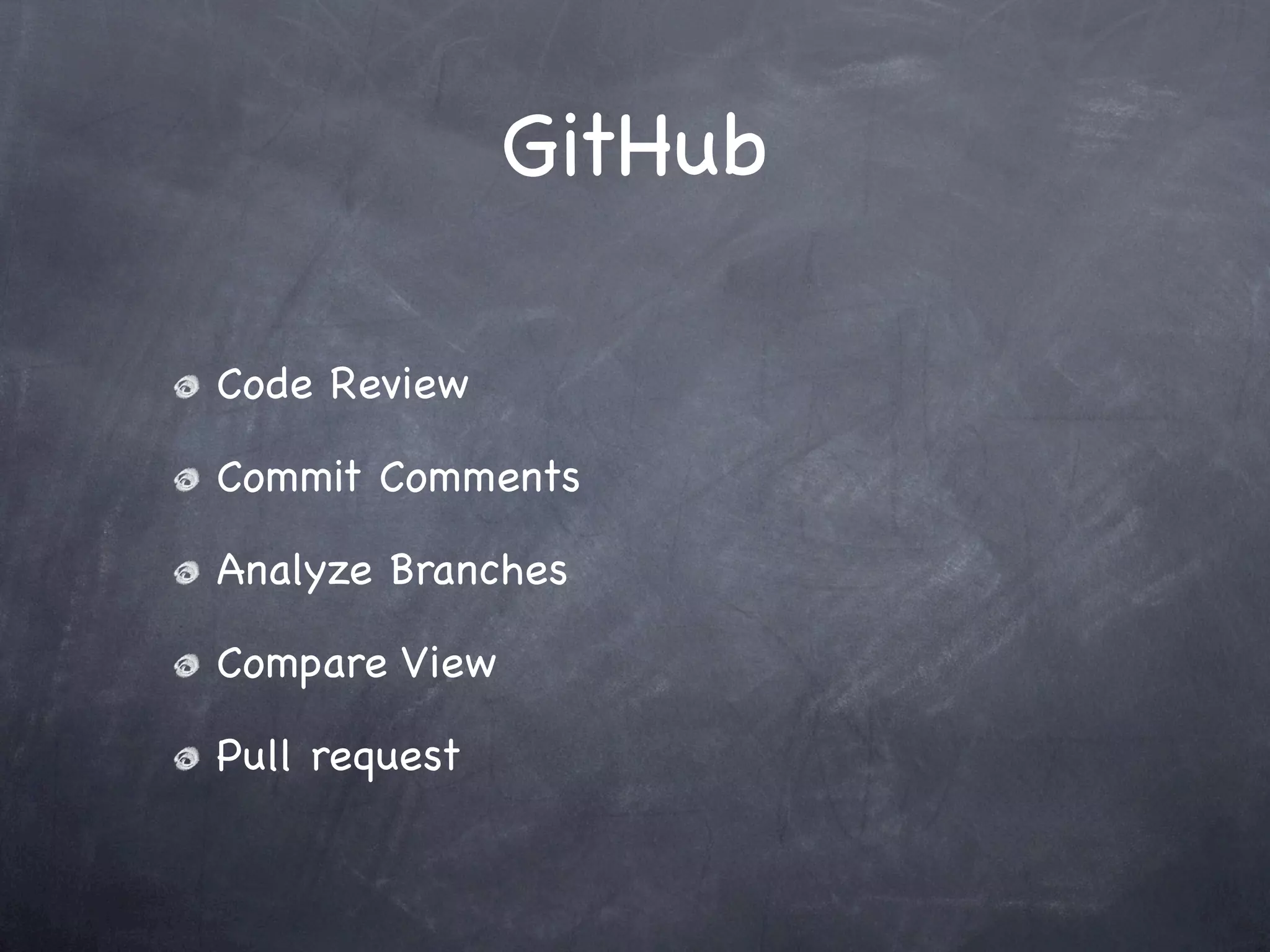 GitHub

Code Review

Commit Comments

Analyze Branches

Compare View

Pull request